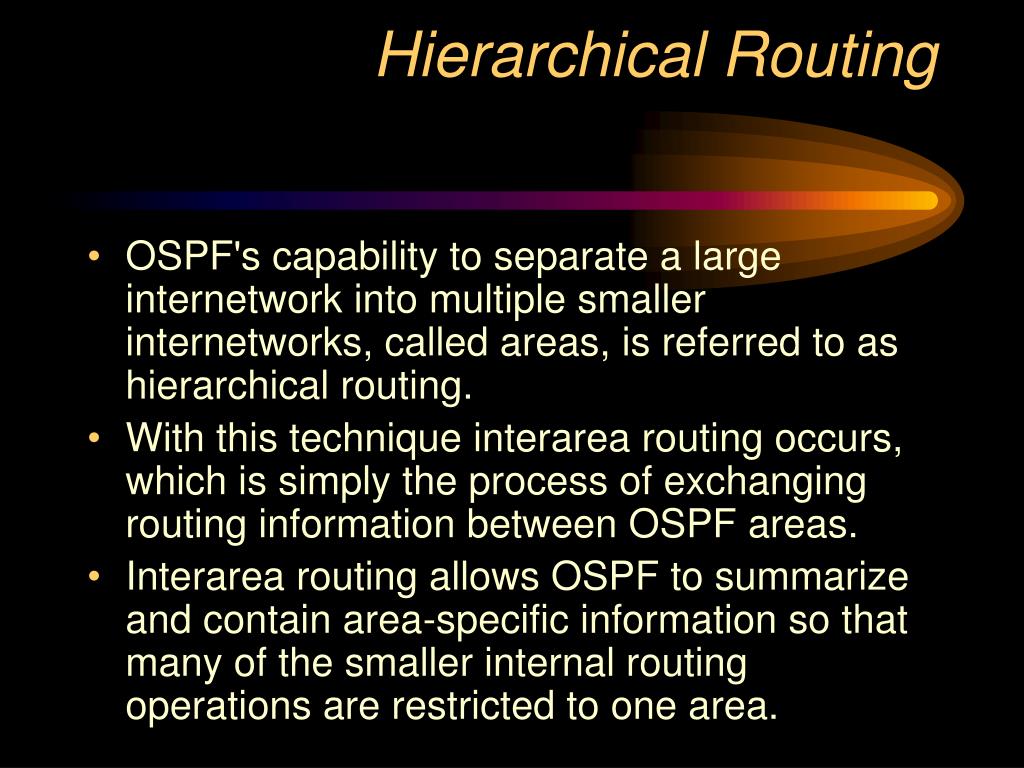 Hierarchical Routing

• OSPF's capability to separate a large internetwork into multiple smaller internetworks, called areas, is referred to as hierarchical routing.
• With this technique interarea routing occurs, which is simply the process of exchanging routing information between OSPF areas.
• Interarea routing allows OSPF to summarize and contain area-specific information so that many of the smaller internal routing operations are restricted to one area.